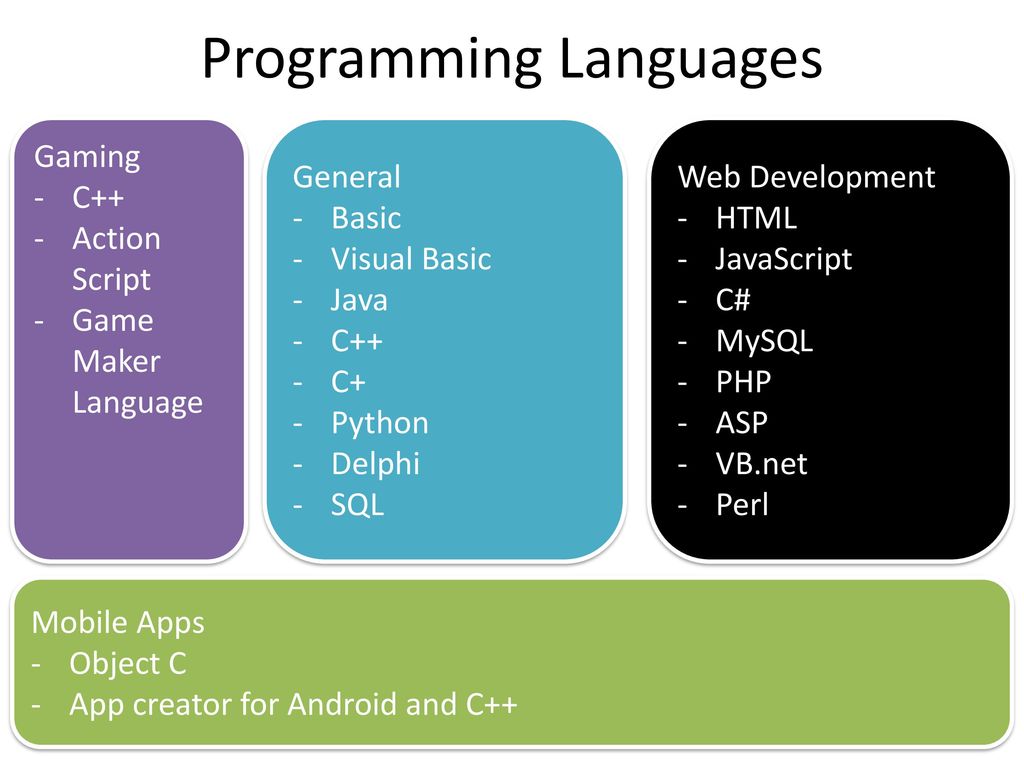 Programming Languages

Gaming
- C++
- Action Script
- Game Maker Language

General
- Basic
- Visual Basic
- Java
- C++
- C+
- Python
- Delphi
- SQL

Web Development
- HTML
- JavaScript
- C#
- MySQL
- PHP
- ASP
- VB.net
- Perl

Mobile Apps
- Object C
- App creator for Android and C++